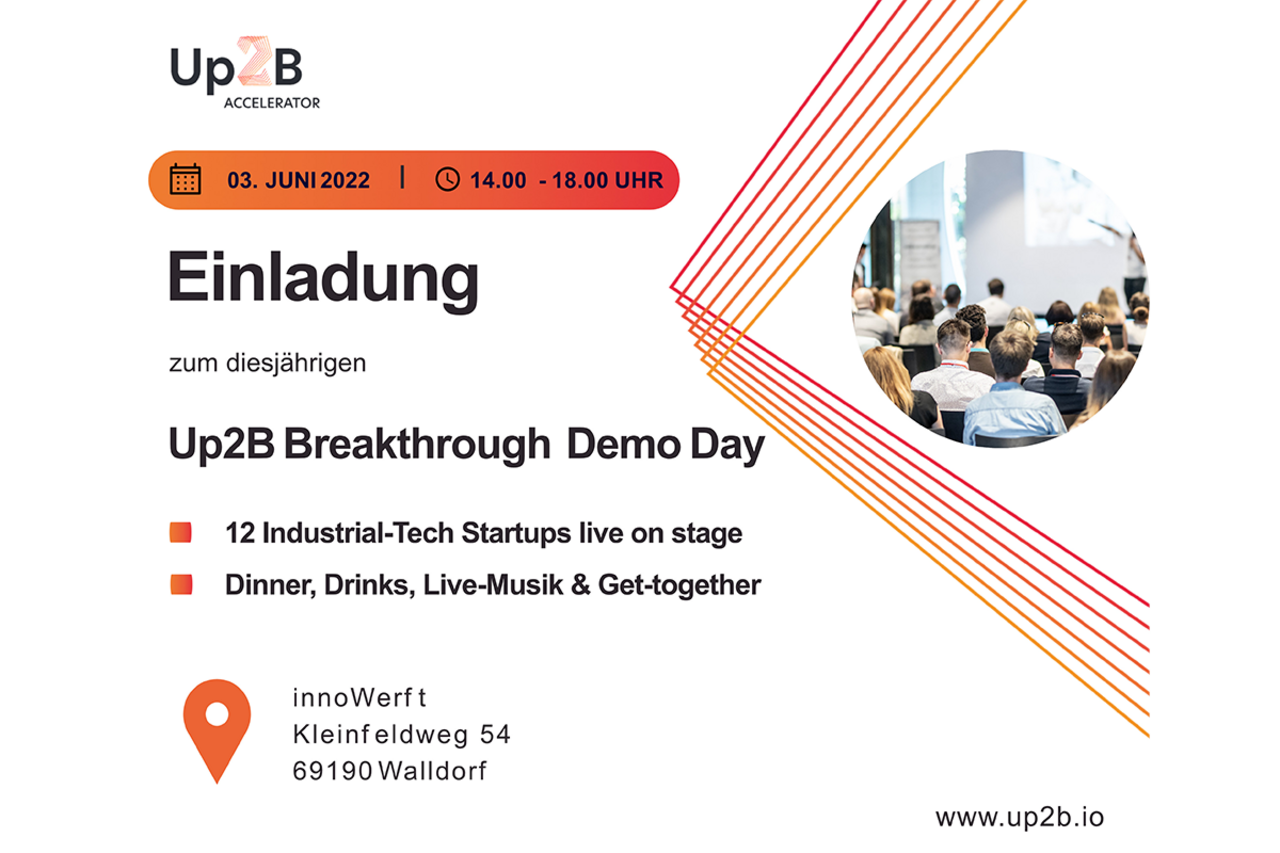 Up2B
ACCELERATOR

03. JUNI 2022 | 14.00 - 18.00 UHR

Einladung

zum diesjährigen

Up2B Breakthrough Demo Day

12 Industrial-Tech Startups live on stage

Dinner, Drinks, Live-Musik & Get-together

innoWerft
Kleinfeldweg 54
69190 Walldorf

www.up2b.io